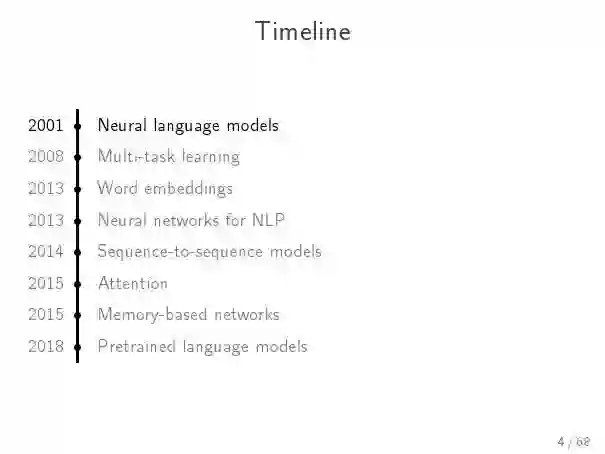 Timeline

2001 Neural language models
2008 Multi-task learning
2013 Word embeddings
2013 Neural networks for NLP
2014 Sequence-to-sequence models
2015 Attention
2015 Memory-based networks
2018 Pretrained language models

4 / 68